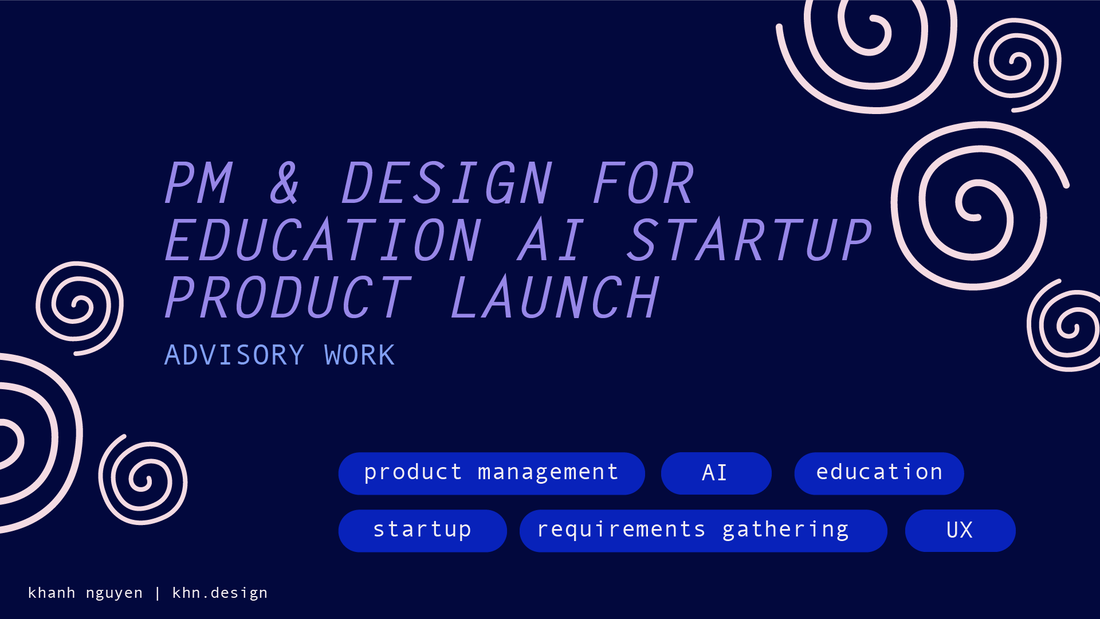 PM & DESIGN FOR EDUCATION AI STARTUP PRODUCT LAUNCH

ADVISORY WORK

product management

AI

education

startup

requirements gathering

UX

khanh nguyen | khn.design